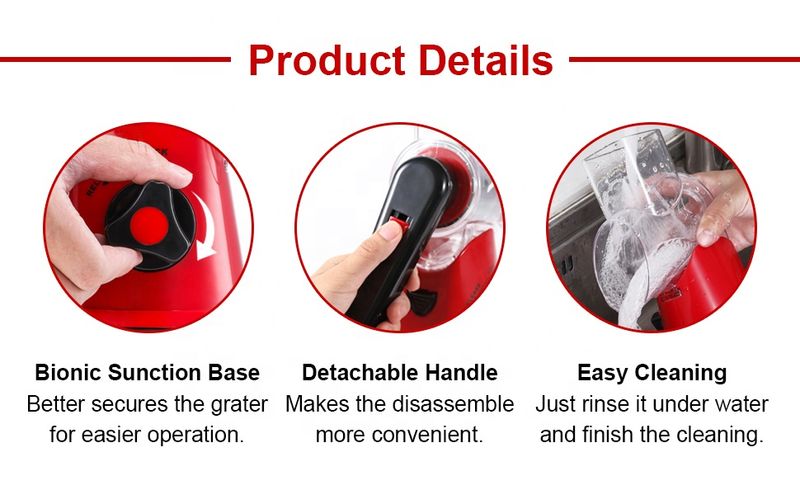 Product Details

Bionic Sunction Base
Better secures the grater for easier operation.

Detachable Handle
Makes the disassemble more convenient.

Easy Cleaning
Just rinse it under water and finish the cleaning.